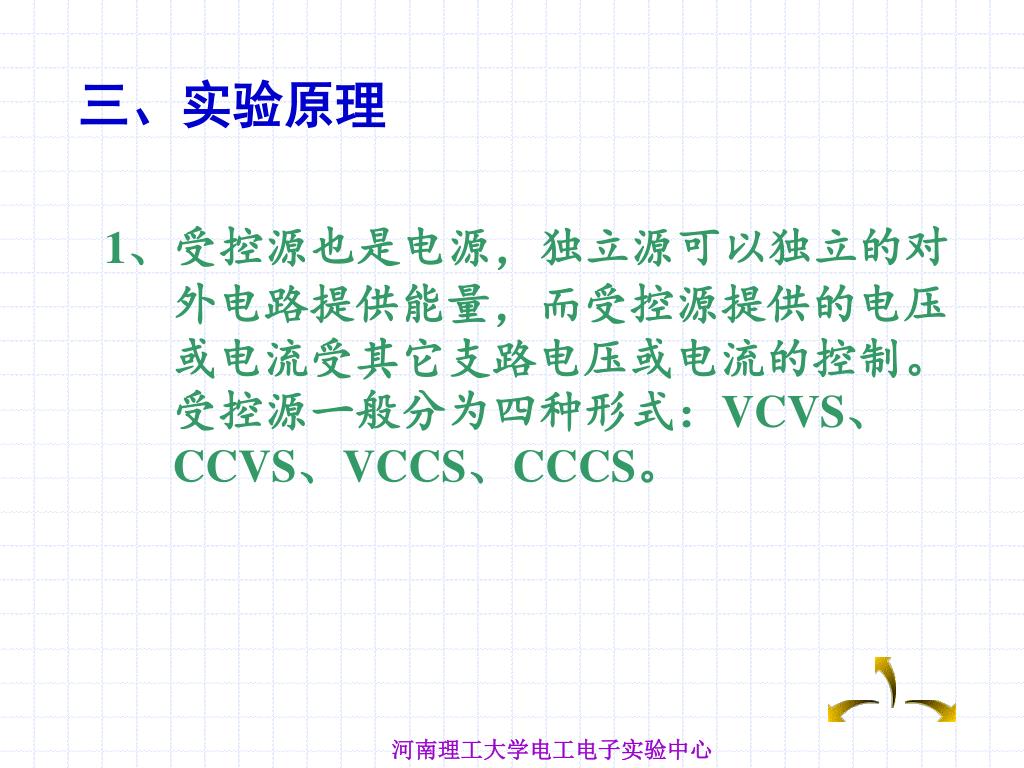 三、实验原理

1、受控源也是电源，独立源可以独立的对外电路提供能量，而受控源提供的电压或电流受其它支路电压或电流的控制。受控源一般分为四种形式：VCVS、CCVS、VCCS、CCCS。

河南理工大学电工电子实验中心